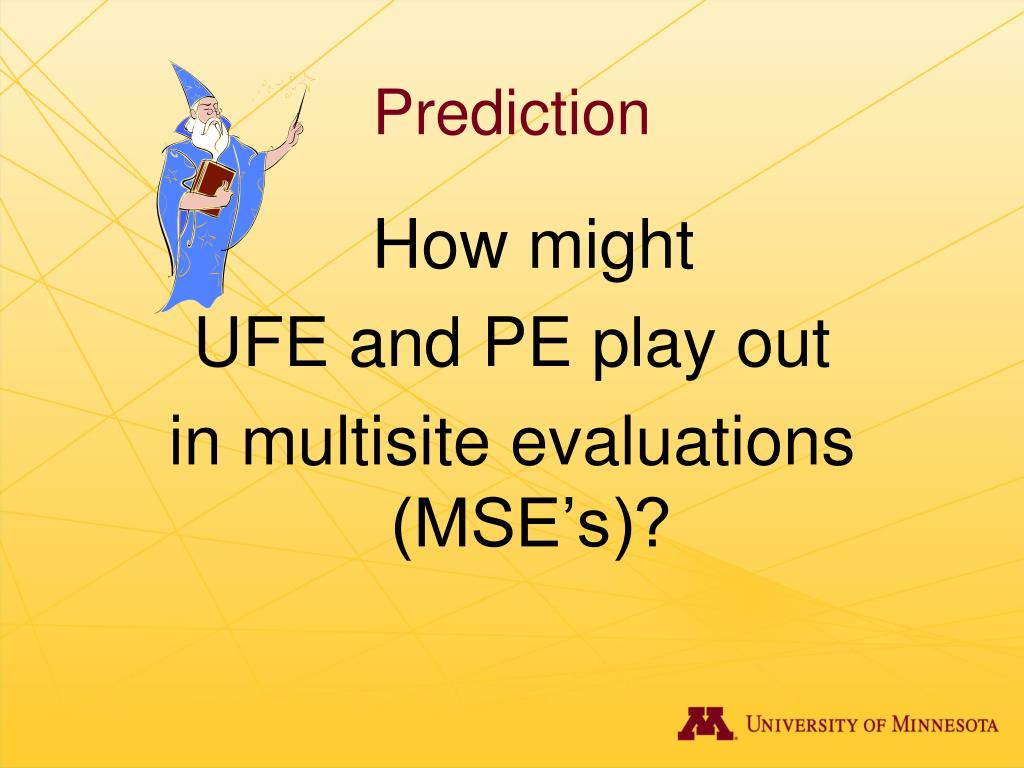 Prediction

How might UFE and PE play out in multisite evaluations (MSE’s)?

M UNIVERSITY OF MINNESOTA